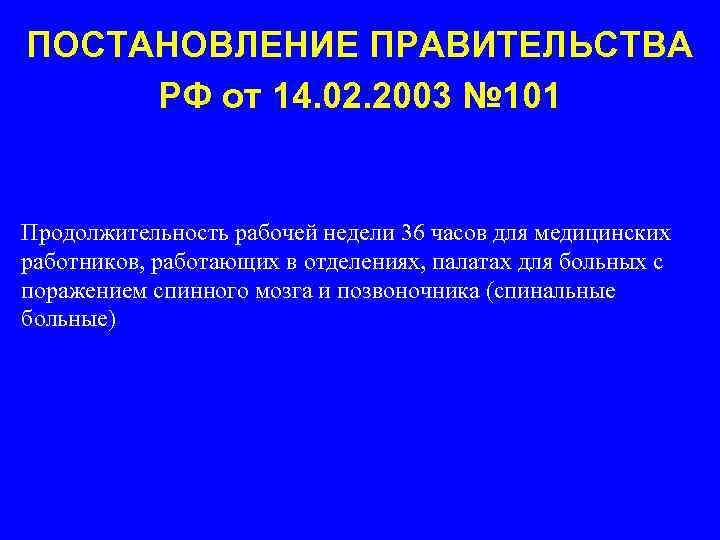 ПОСТАНОВЛЕНИЕ ПРАВИТЕЛЬСТВА РФ от 14.02.2003 №101

Продолжительность рабочей недели 36 часов для медицинских работников, работающих в отделениях, палатах для больных с поражением спинного мозга и позвоночника (спинальные больные)